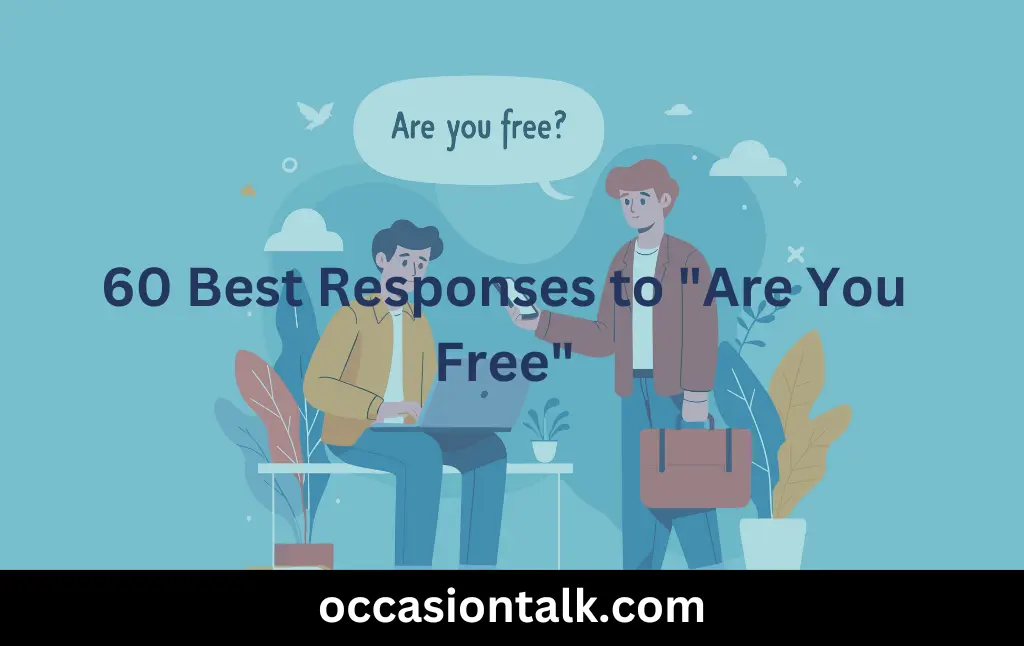 Are you free?

60 Best Responses to "Are You Free"

occasiontalk.com